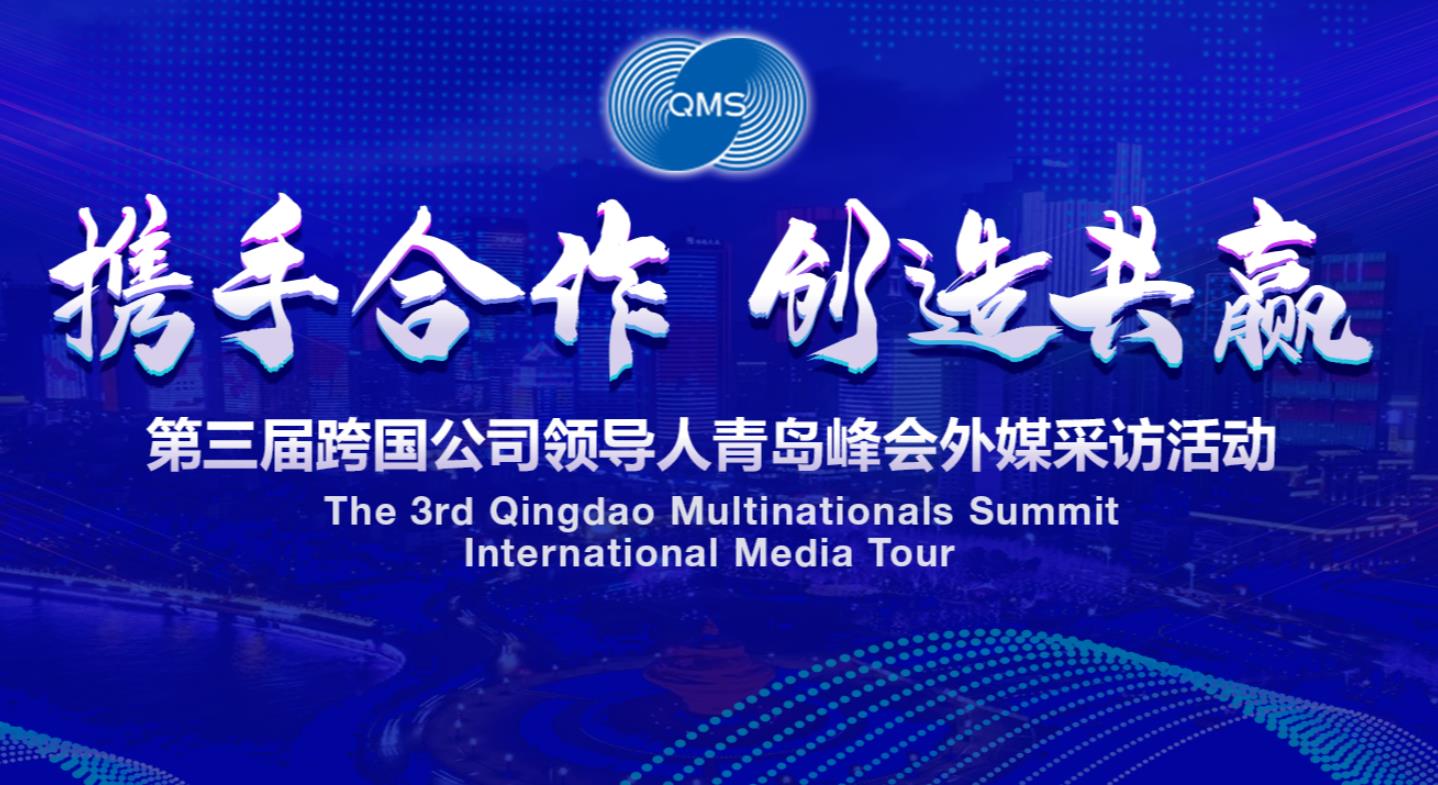 QMS

携手合作 创造共赢

第三届跨国公司领导人青岛峰会外媒采访活动

The 3rd Qingdao Multinationals Summit International Media Tour